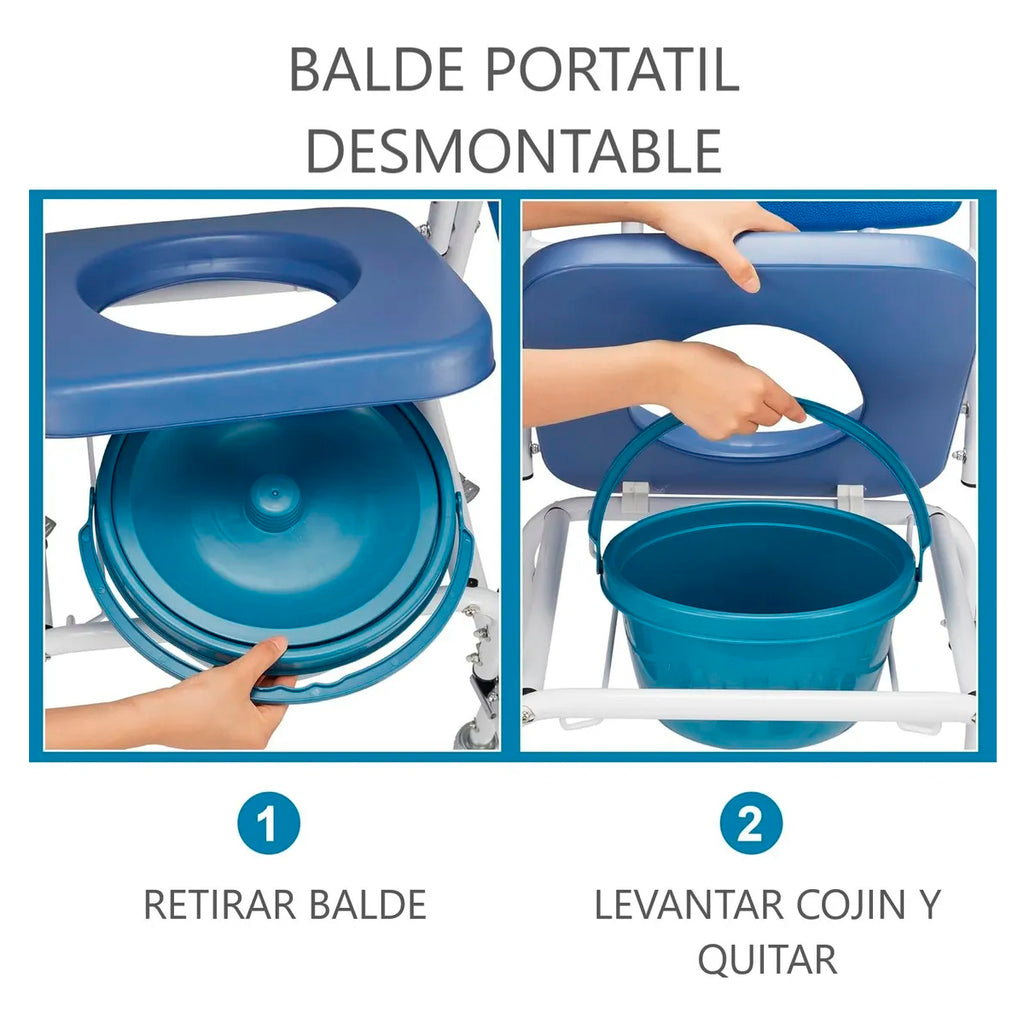 BALDE PORTATIL DESMONTABLE

1

RETIRAR BALDE

2

LEVANTAR COJIN Y QUITAR